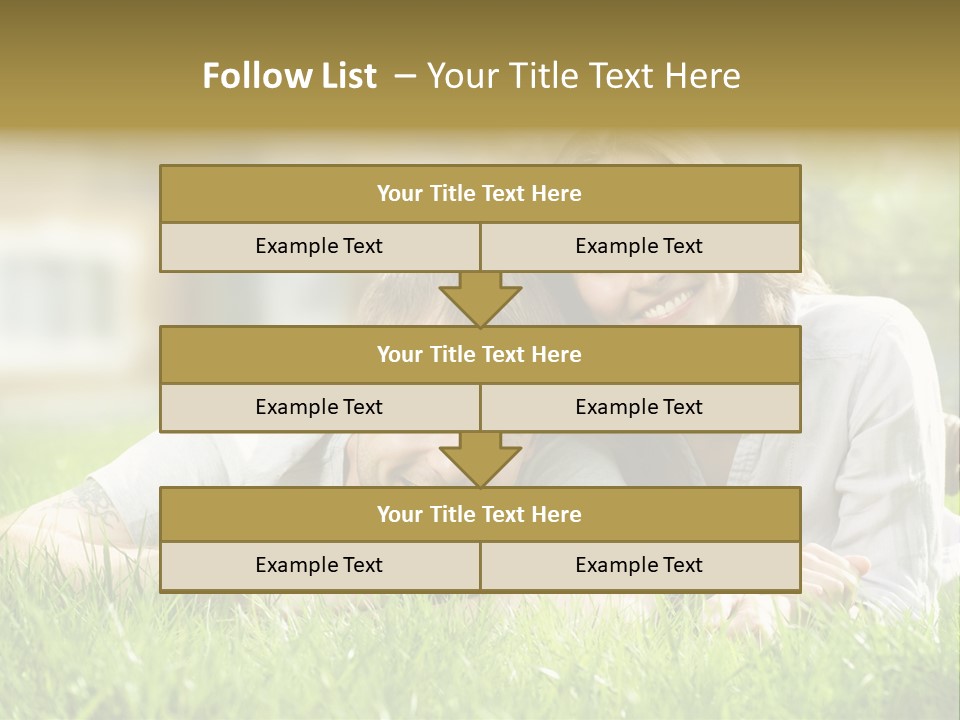 Follow List – Your Title Text Here

Your Title Text Here

Example Text

Example Text

Your Title Text Here

Example Text

Example Text

Your Title Text Here

Example Text

Example Text